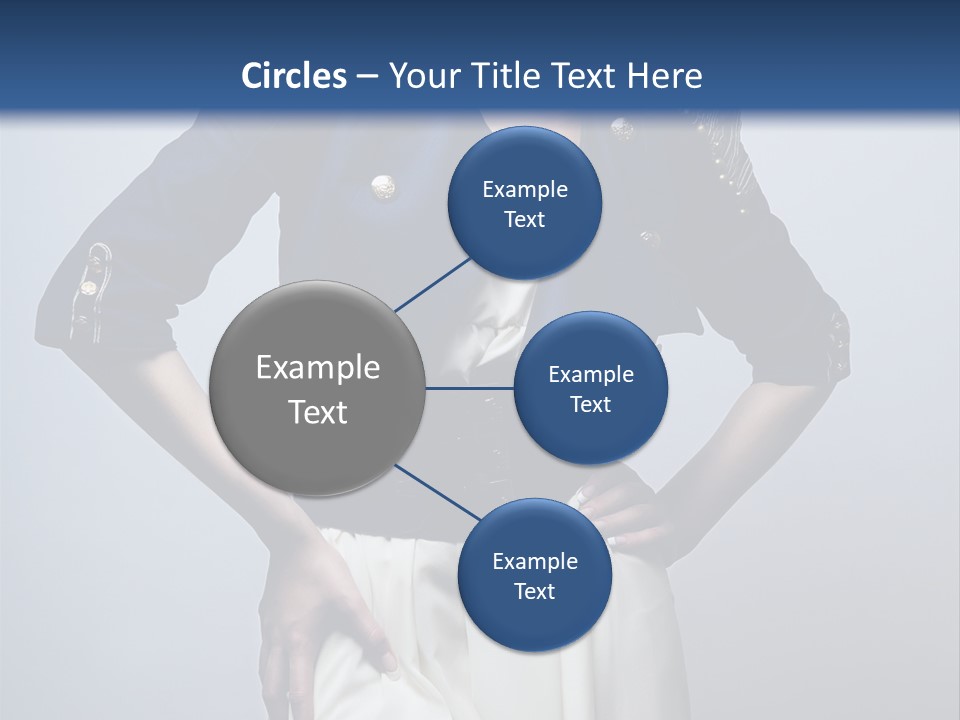 Circles – Your Title Text Here

Example Text

Example Text

Example Text

Example Text